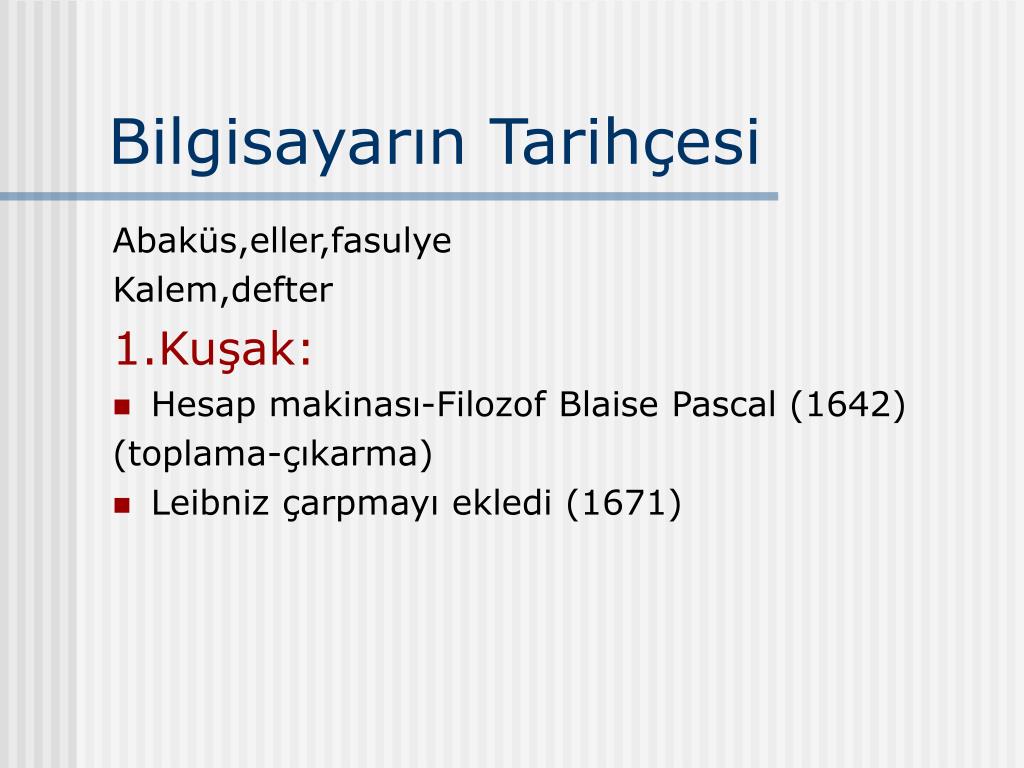 Bilgisayarın Tarihçesi

Abaküs,eller,fasulye
Kalem,defter

1.Kuşak:

- Hesap makinası-Filozof Blaise Pascal (1642)
(toplama-çıkarma)
- Leibniz çarpmayı ekledi (1671)